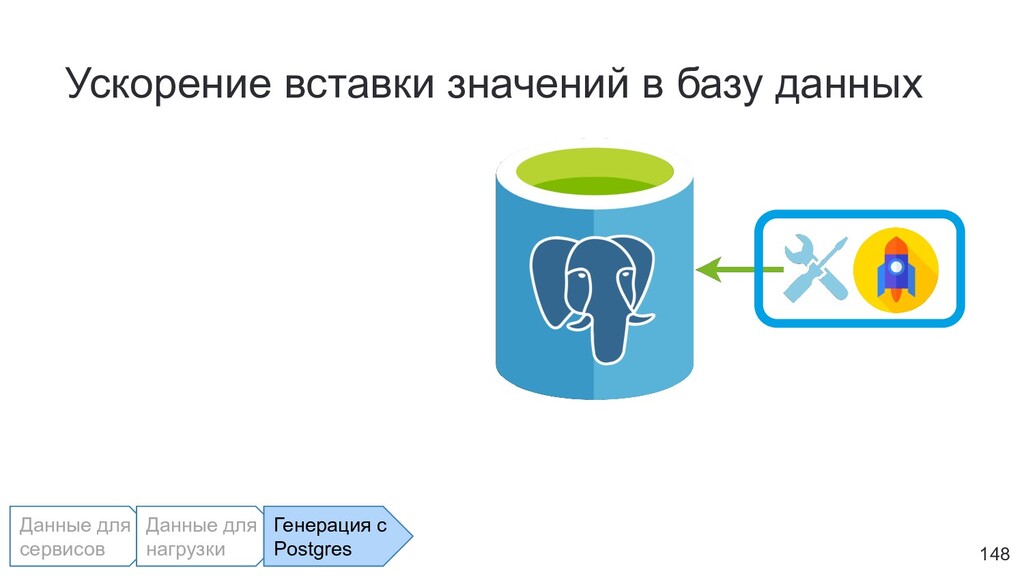 Ускорение вставки значений в базу данных

Данные для сервисов

Данные для нагрузки

Генерация с Postgres

148